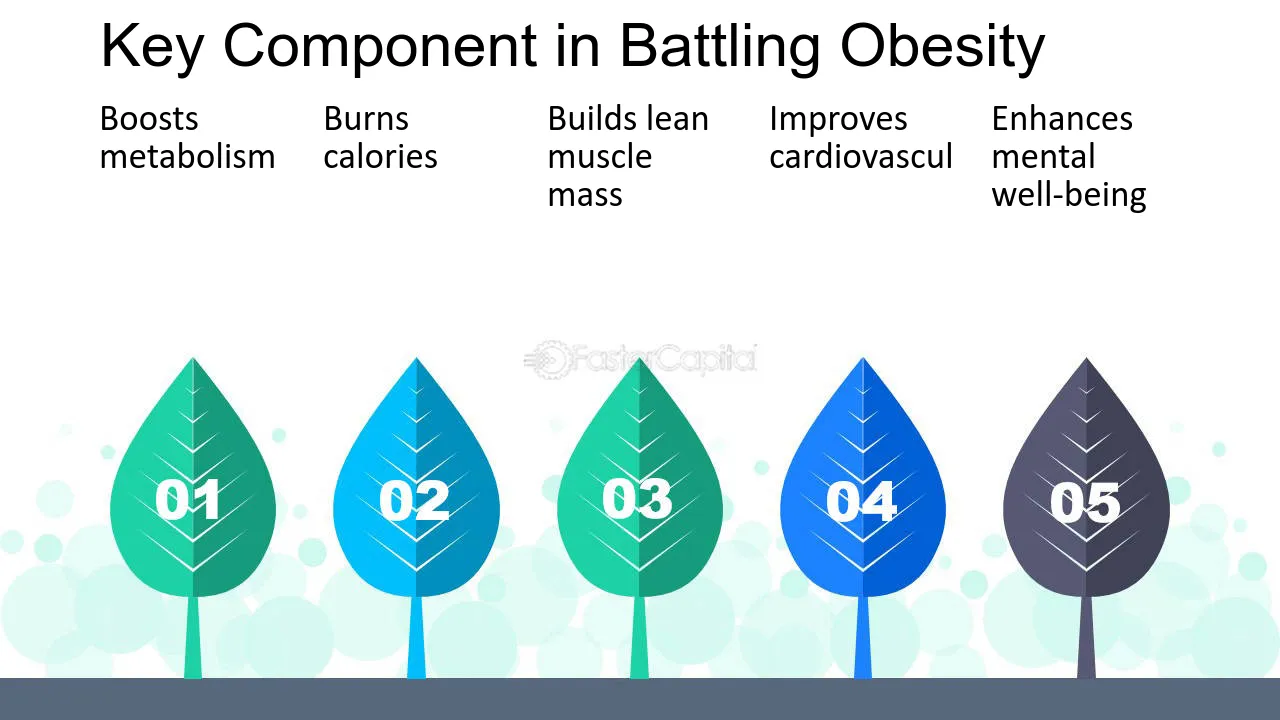 Key Component in Battling Obesity

Boosts metabolism

Burns calories

Builds lean muscle mass

Improves cardiovascul

Enhances mental well-being

FasterCapital

01

02

03

04

05